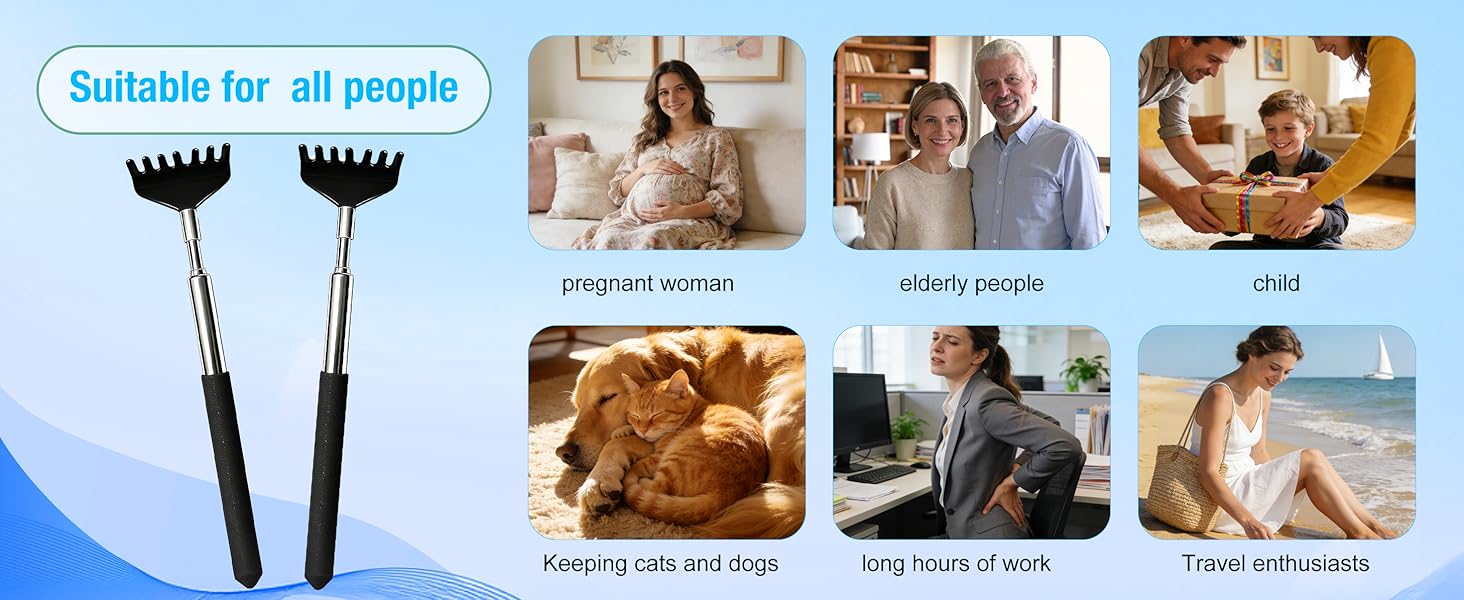 Suitable for all people

pregnant woman

elderly people

child

Keeping cats and dogs

long hours of work

Travel enthusiasts